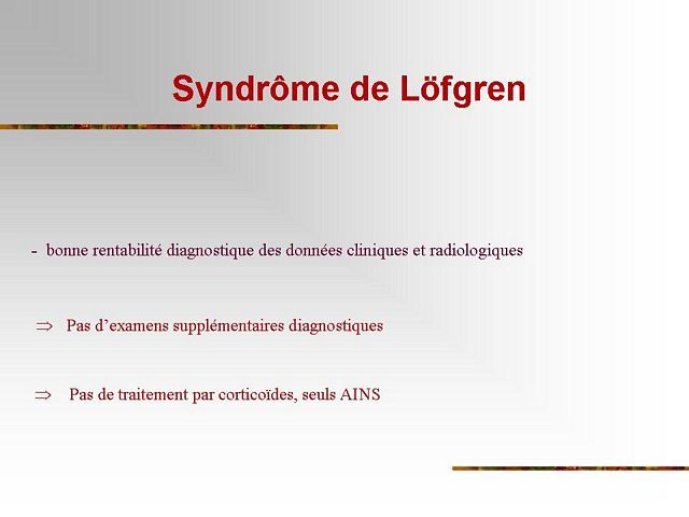 Syndrôme de Löfgren

- bonne rentabilité diagnostique des données cliniques et radiologiques

$\Rightarrow$ Pas d'examens supplémentaires diagnostiques

$\Rightarrow$ Pas de traitement par corticoïdes, seuls AINS